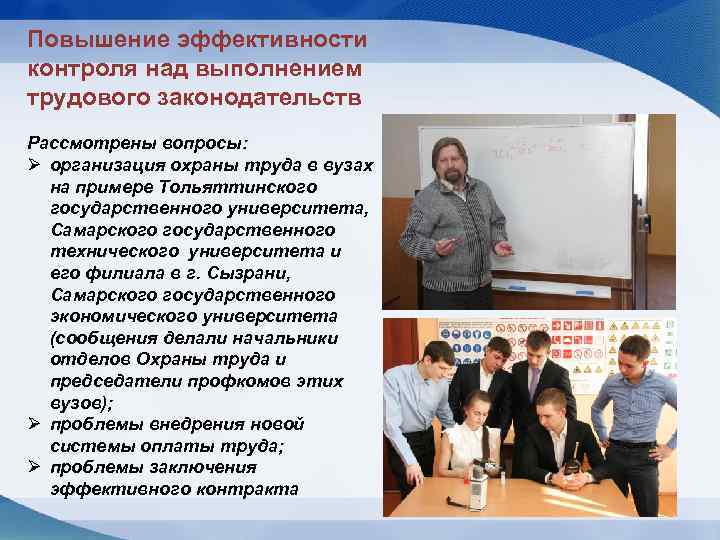 Повышение эффективности контроля над выполнением трудового законодательств

Рассмотрены вопросы:
➢ организация охраны труда в вузах на примере Тольяттинского государственного университета, Самарского государственного технического университета и его филиала в г. Сызрани, Самарского государственного экономического университета (сообщения делали начальники отделов Охраны труда и председатели профкомов этих вузов);
➢ проблемы внедрения новой системы оплаты труда;
➢ проблемы заключения эффективного контракта